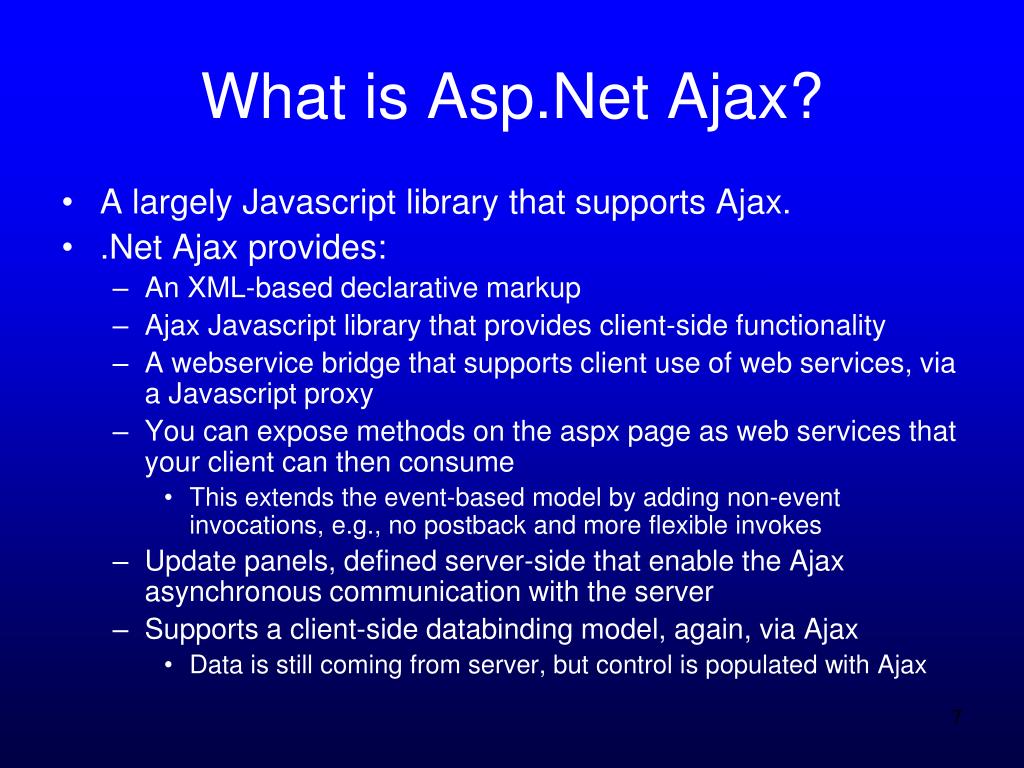 What is Asp.Net Ajax?

• A largely Javascript library that supports Ajax.
• .Net Ajax provides:
– An XML-based declarative markup
– Ajax Javascript library that provides client-side functionality
– A webservice bridge that supports client use of web services, via a Javascript proxy
– You can expose methods on the aspx page as web services that your client can then consume
• This extends the event-based model by adding non-event invocations, e.g., no postback and more flexible invokes
– Update panels, defined server-side that enable the Ajax asynchronous communication with the server
– Supports a client-side databinding model, again, via Ajax
• Data is still coming from server, but control is populated with Ajax

7